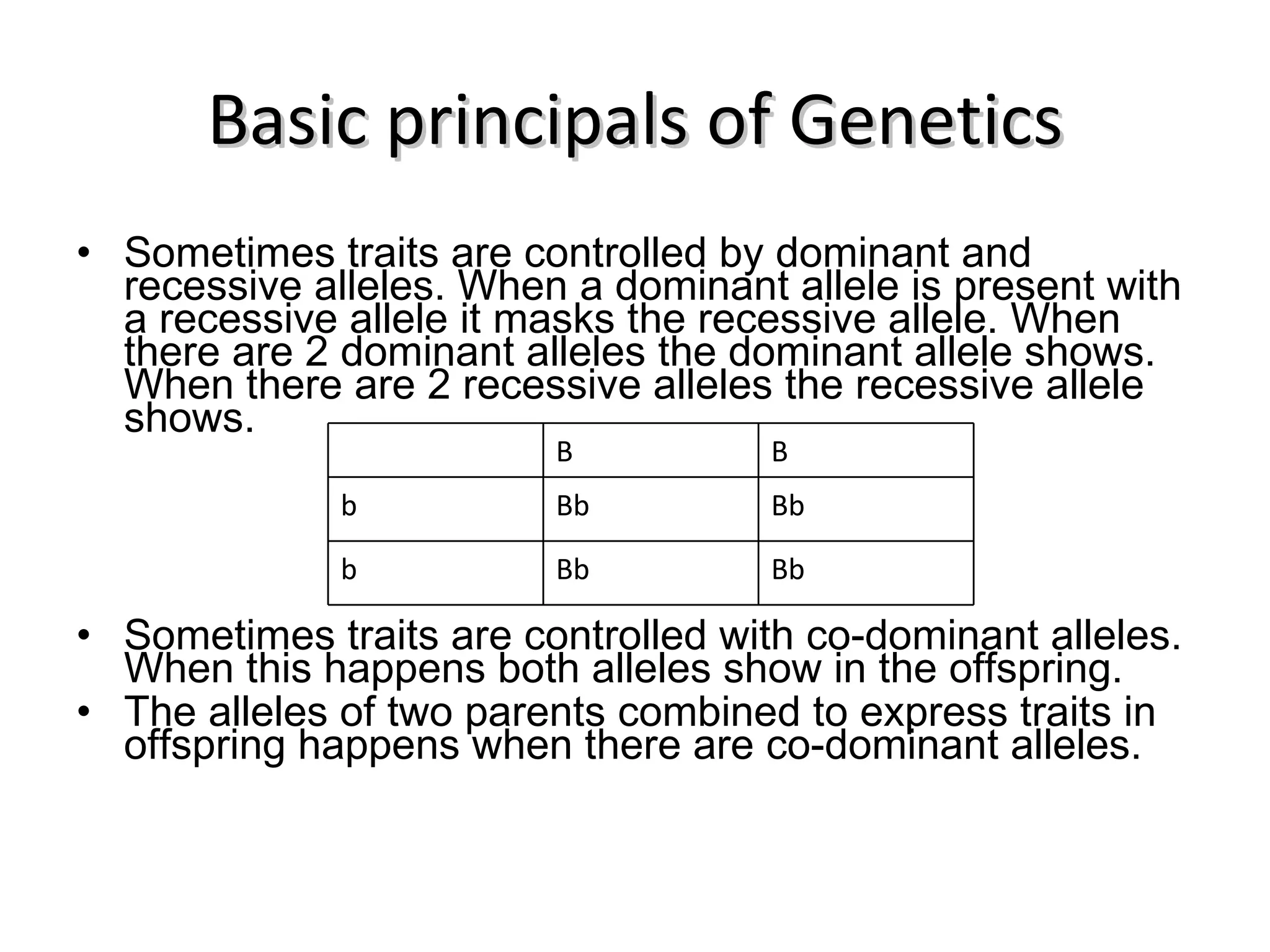 Basic principals of Genetics

• Sometimes traits are controlled by dominant and recessive alleles. When a dominant allele is present with a recessive allele it masks the recessive allele. When there are 2 dominant alleles the dominant allele shows. When there are 2 recessive alleles the recessive allele shows.

| | B | B |
|---|---|---|
| b | Bb | Bb |
| b | Bb | Bb |

• Sometimes traits are controlled with co-dominant alleles. When this happens both alleles show in the offspring.
• The alleles of two parents combined to express traits in offspring happens when there are co-dominant alleles.